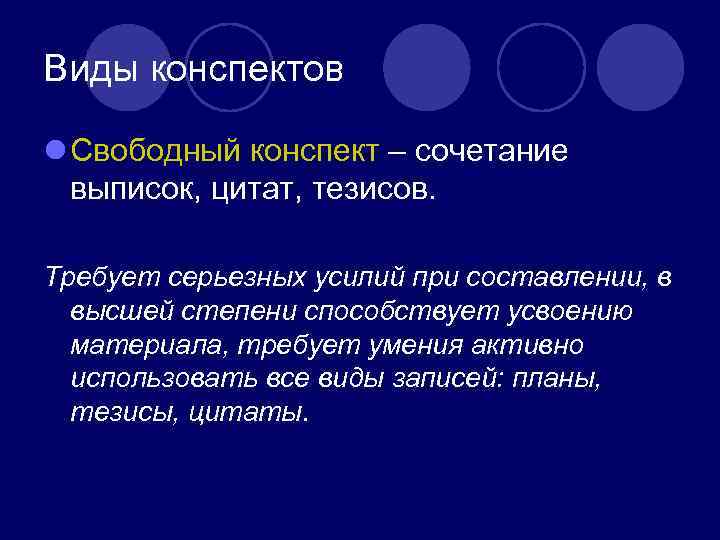 Виды конспектов

Свободный конспект – сочетание выписок, цитат, тезисов.

Требует серьезных усилий при составлении, в высшей степени способствует усвоению материала, требует умения активно использовать все виды записей: планы, тезисы, цитаты.